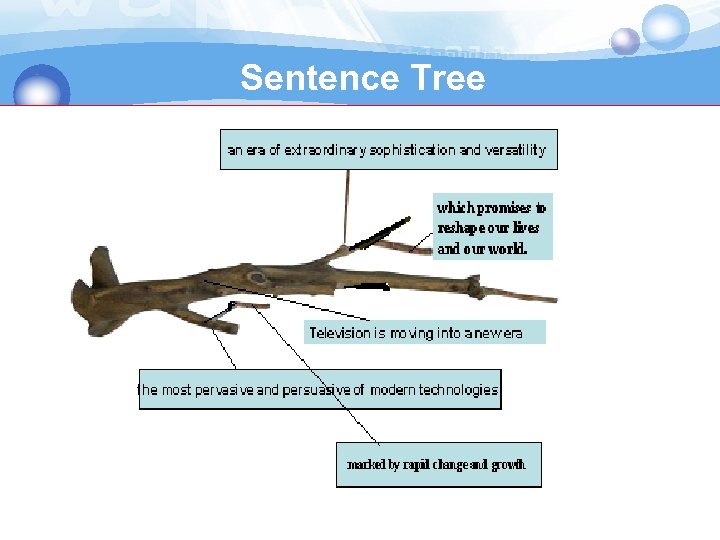 Sentence Tree

an era of extraordinary sophistication and versatility

which promises to reshape our lives and our world.

Television is moving into a new era

the most pervasive and persuasive of modern technologies

marked by rapid change and growth